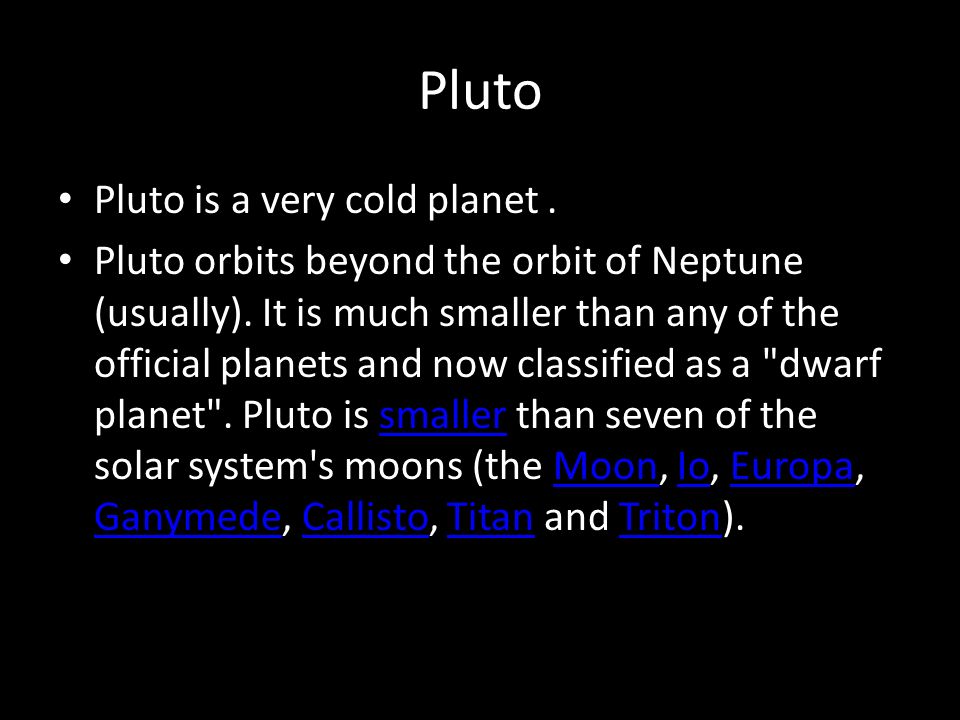 Pluto

• Pluto is a very cold planet .

• Pluto orbits beyond the orbit of Neptune (usually). It is much smaller than any of the official planets and now classified as a "dwarf planet". Pluto is smaller than seven of the solar system's moons (the Moon, Io, Europa, Ganymede, Callisto, Titan and Triton).